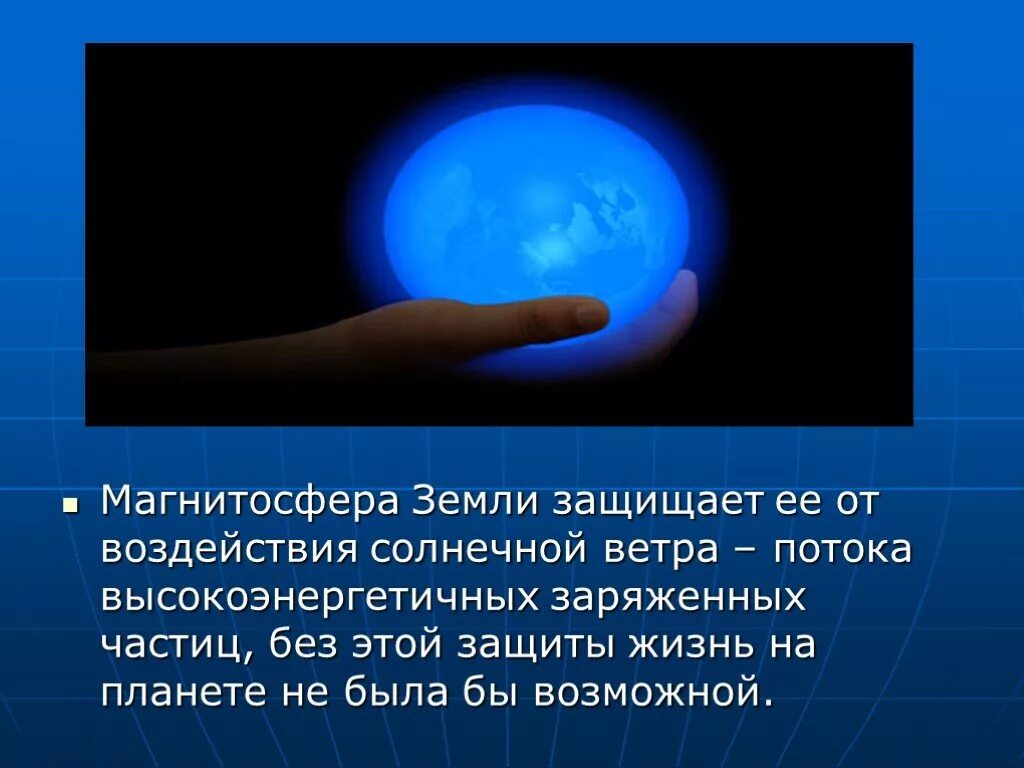 Магнитосфера Земли защищает ее от воздействия солнечной ветра – потока высокоэнергетичных заряженных частиц, без этой защиты жизнь на планете не была бы возможной.